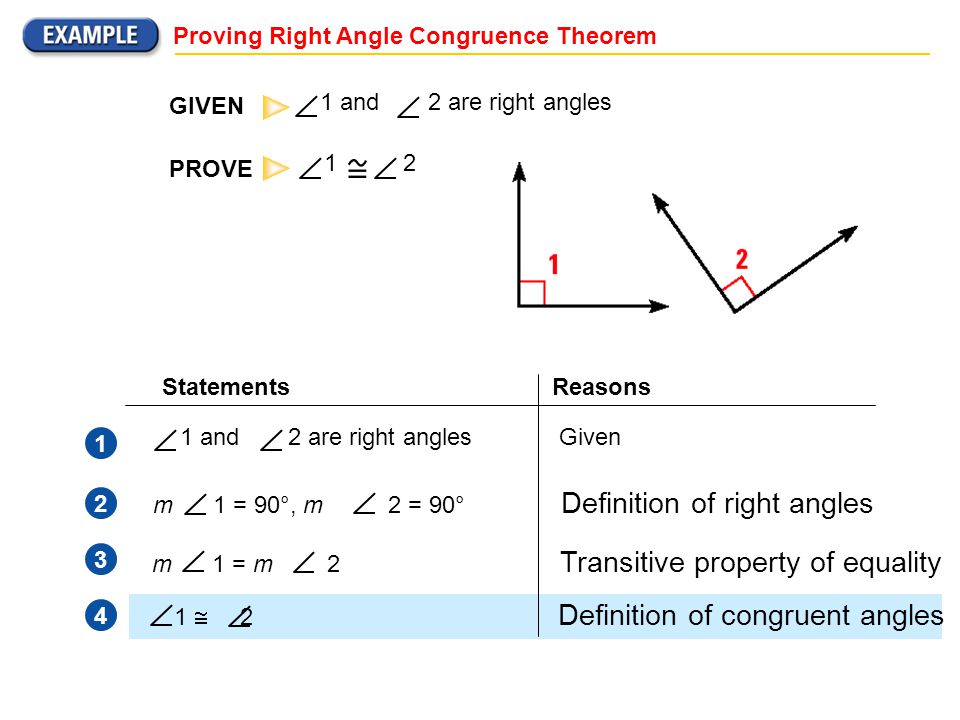 EXAMPLE

Proving Right Angle Congruence Theorem

GIVEN $\angle 1$ and $\angle 2$ are right angles

PROVE $\angle 1 \cong \angle 2$

1

2

| | Statements | Reasons |
|---|---|---|
| 1 | $\angle 1$ and $\angle 2$ are right angles | Given |
| 2 | $m\angle 1 = 90°$, $m\angle 2 = 90°$ | Definition of right angles |
| 3 | $m\angle 1 = m\angle 2$ | Transitive property of equality |
| 4 | $\angle 1 \cong \angle 2$ | Definition of congruent angles |